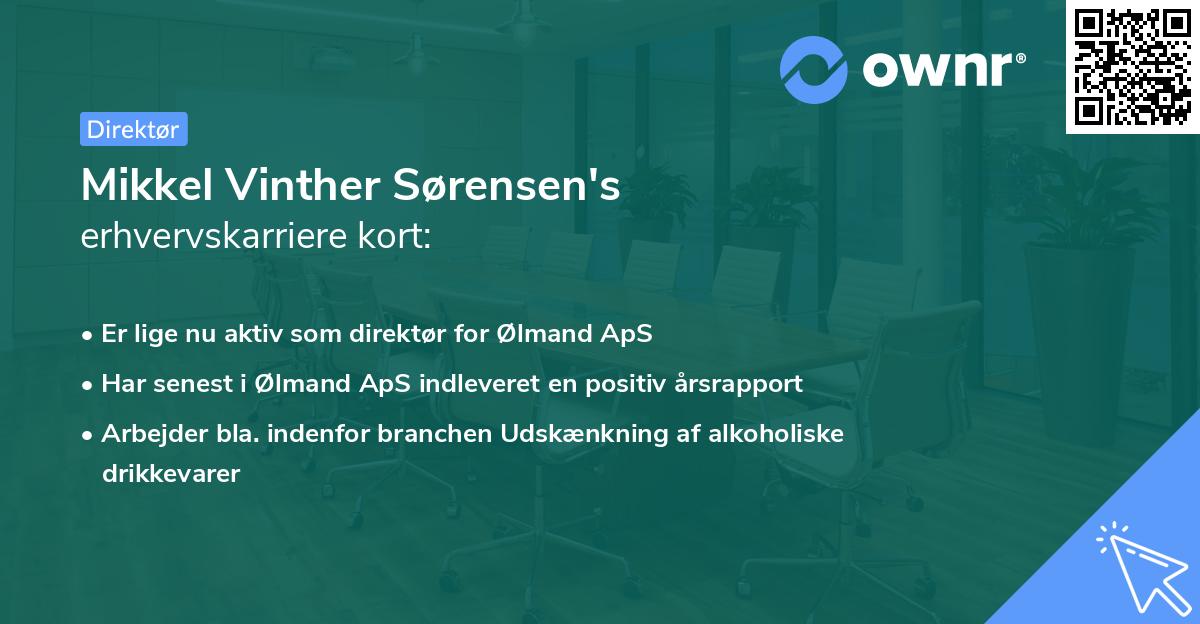 ownr®

Direktør

Mikkel Vinther Sørensen's erhvervskarriere kort:

• Er lige nu aktiv som direktør for Ølmand ApS
• Har senest i Ølmand ApS indleveret en positiv årsrapport
• Arbejder bla. indenfor branchen Udskænkning af alkoholiske drikkevarer